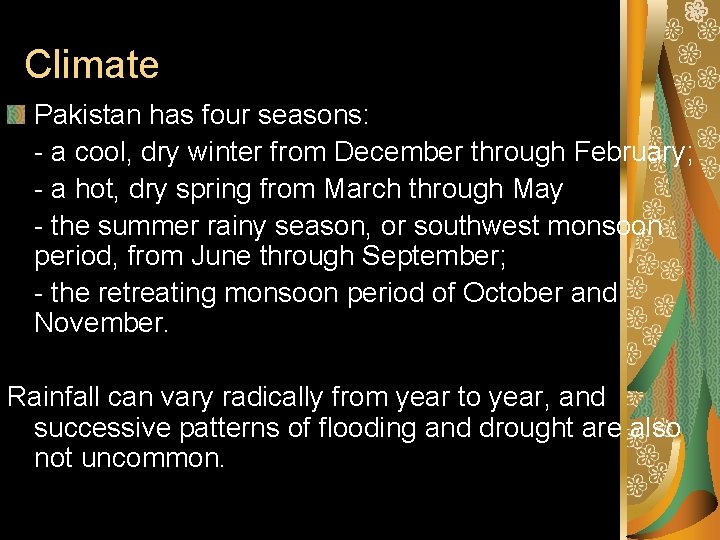 Climate

Pakistan has four seasons:

- a cool, dry winter from December through February;

- a hot, dry spring from March through May

- the summer rainy season, or southwest monsoon period, from June through September;

- the retreating monsoon period of October and November.

Rainfall can vary radically from year to year, and successive patterns of flooding and drought are also not uncommon.